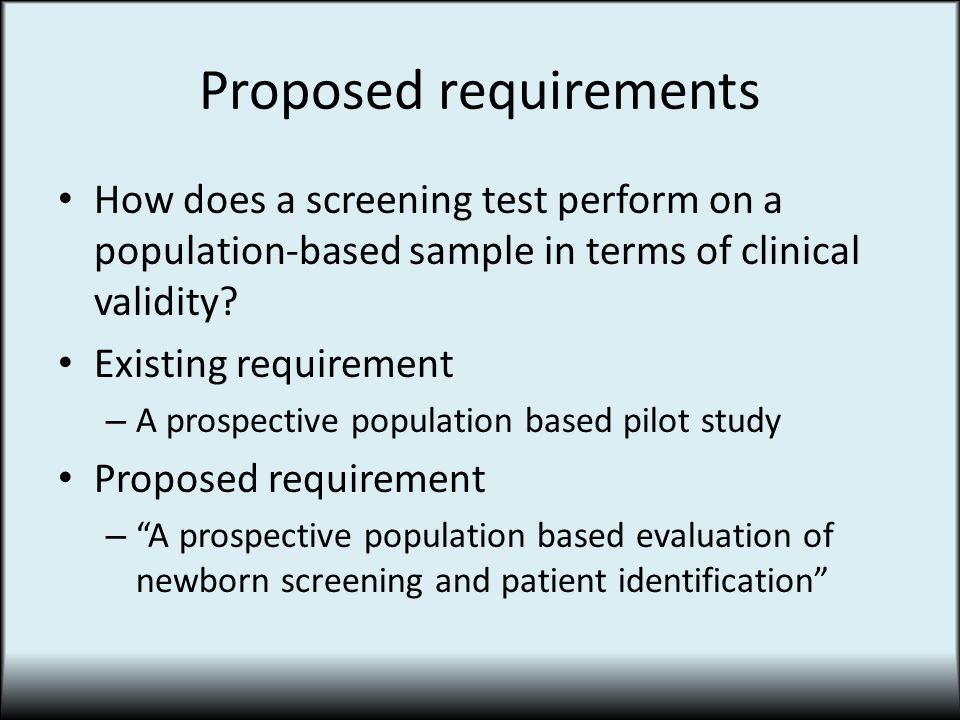 Proposed requirements

• How does a screening test perform on a population-based sample in terms of clinical validity?

• Existing requirement

– A prospective population based pilot study

• Proposed requirement

– “A prospective population based evaluation of newborn screening and patient identification”